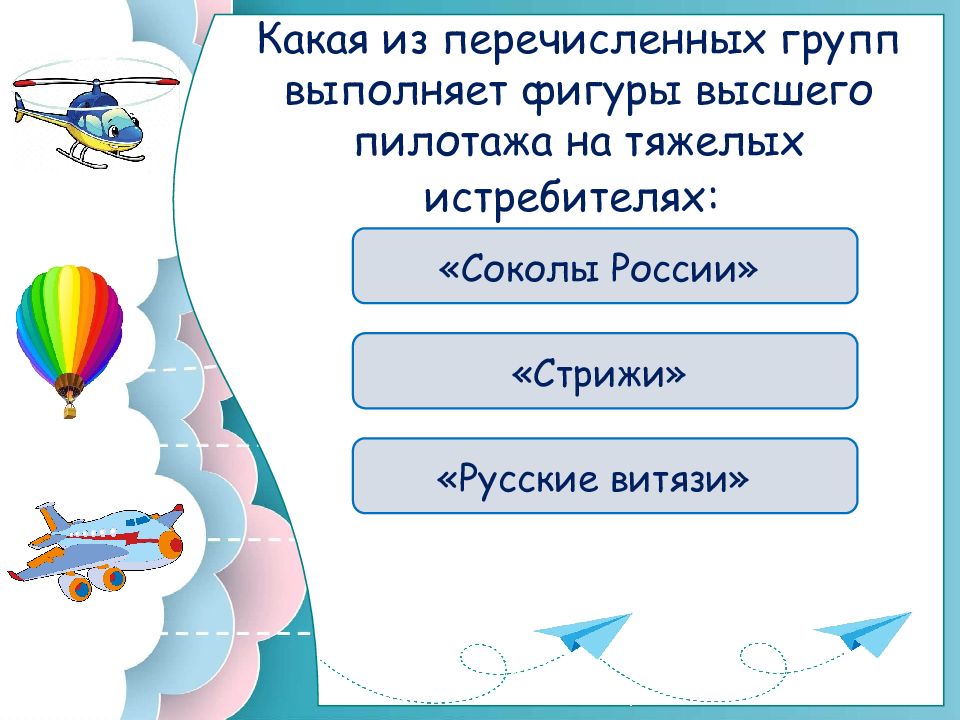 Какая из перечисленных групп выполняет фигуры высшего пилотажа на тяжелых истребителях:

«Соколы России»

«Стрижи»

«Русские витязи»